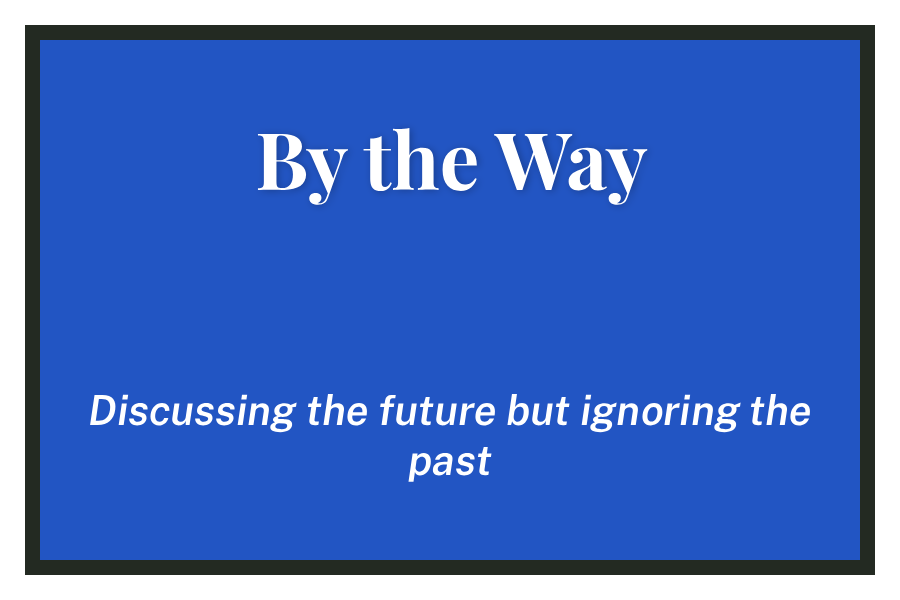 By the Way

Discussing the future but ignoring the past